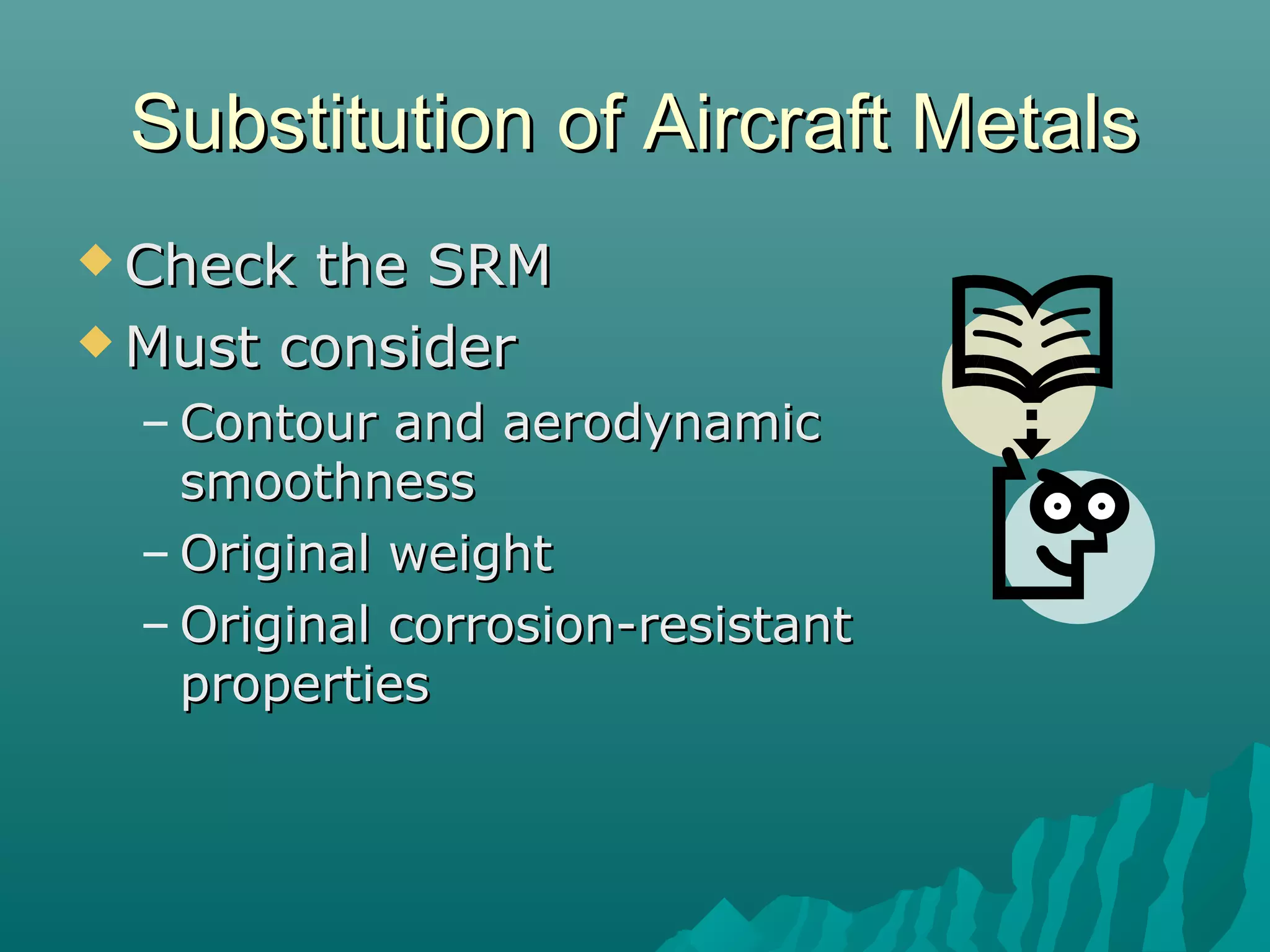 Substitution of Aircraft Metals

◆ Check the SRM
◆ Must consider
– Contour and aerodynamic smoothness
– Original weight
– Original corrosion-resistant properties